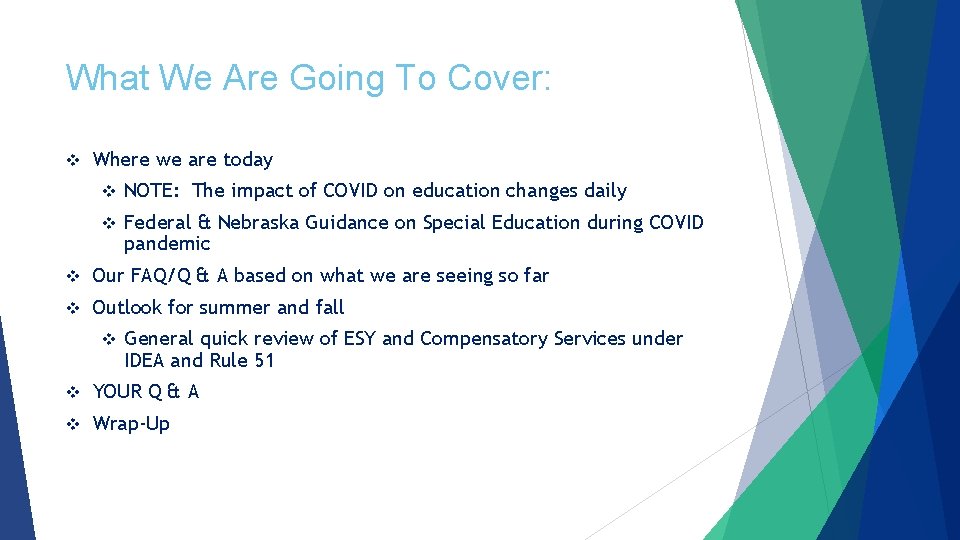 What We Are Going To Cover:

❖ Where we are today

❖ NOTE: The impact of COVID on education changes daily

❖ Federal & Nebraska Guidance on Special Education during COVID pandemic

❖ Our FAQ/Q & A based on what we are seeing so far

❖ Outlook for summer and fall

❖ General quick review of ESY and Compensatory Services under IDEA and Rule 51

❖ YOUR Q & A

❖ Wrap-Up